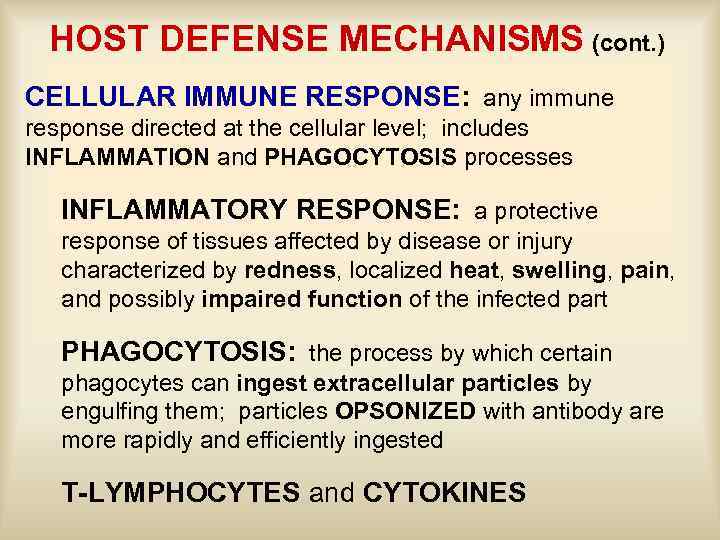 HOST DEFENSE MECHANISMS (cont.)

CELLULAR IMMUNE RESPONSE: any immune response directed at the cellular level; includes INFLAMMATION and PHAGOCYTOSIS processes

INFLAMMATORY RESPONSE: a protective response of tissues affected by disease or injury characterized by redness, localized heat, swelling, pain, and possibly impaired function of the infected part

PHAGOCYTOSIS: the process by which certain phagocytes can ingest extracellular particles by engulfing them; particles OPSONIZED with antibody are more rapidly and efficiently ingested

T-LYMPHOCYTES and CYTOKINES